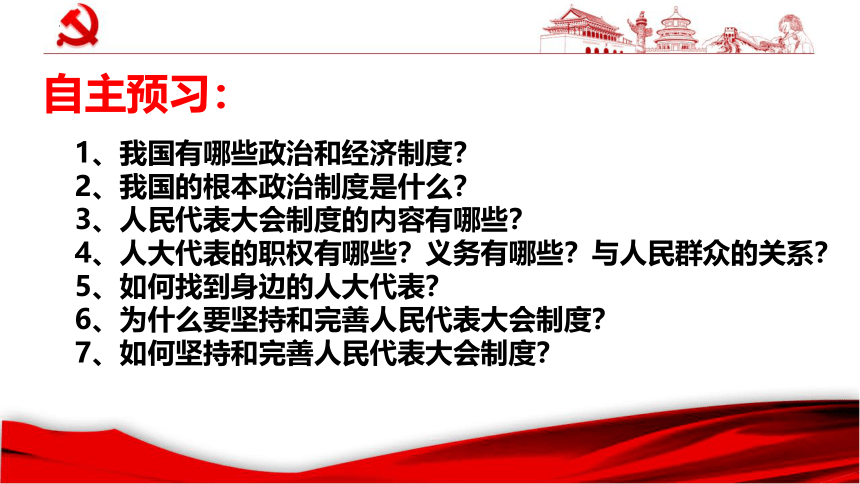 自主预习：

1、我国有哪些政治和经济制度?
2、我国的根本政治制度是什么?
3、人民代表大会制度的内容有哪些?
4、人大代表的职权有哪些？义务有哪些？与人民群众的关系?
5、如何找到身边的人大代表?
6、为什么要坚持和完善人民代表大会制度?
7、如何坚持和完善人民代表大会制度?